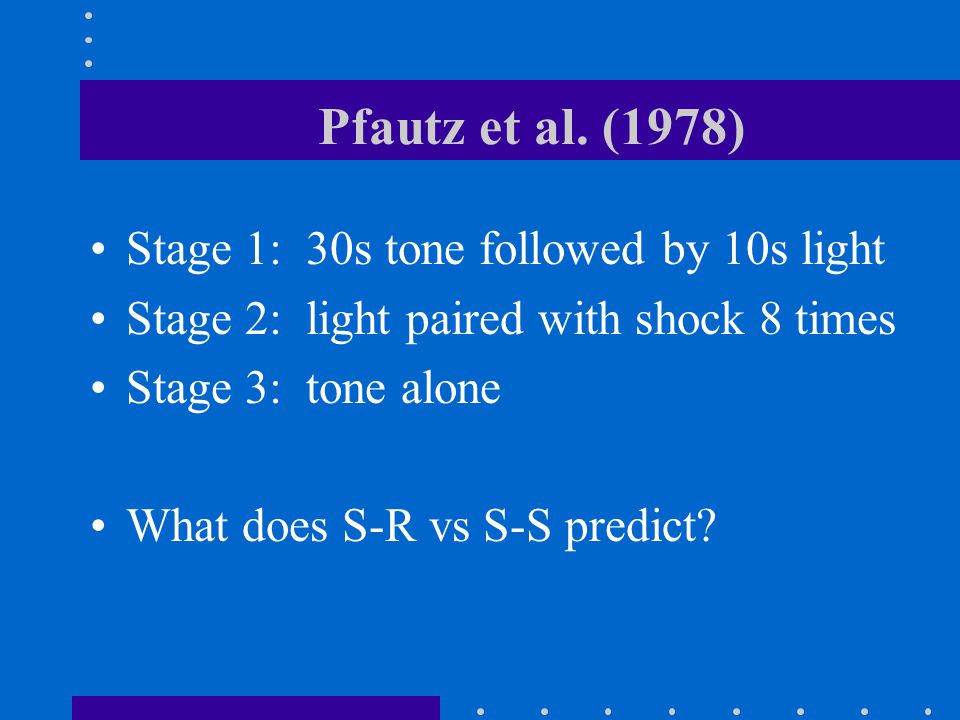 Pfautz et al. (1978)

• Stage 1: 30s tone followed by 10s light
• Stage 2: light paired with shock 8 times
• Stage 3: tone alone

• What does S-R vs S-S predict?